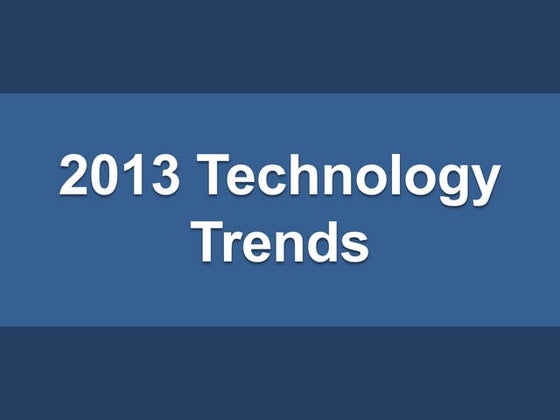 2013 Technology Trends